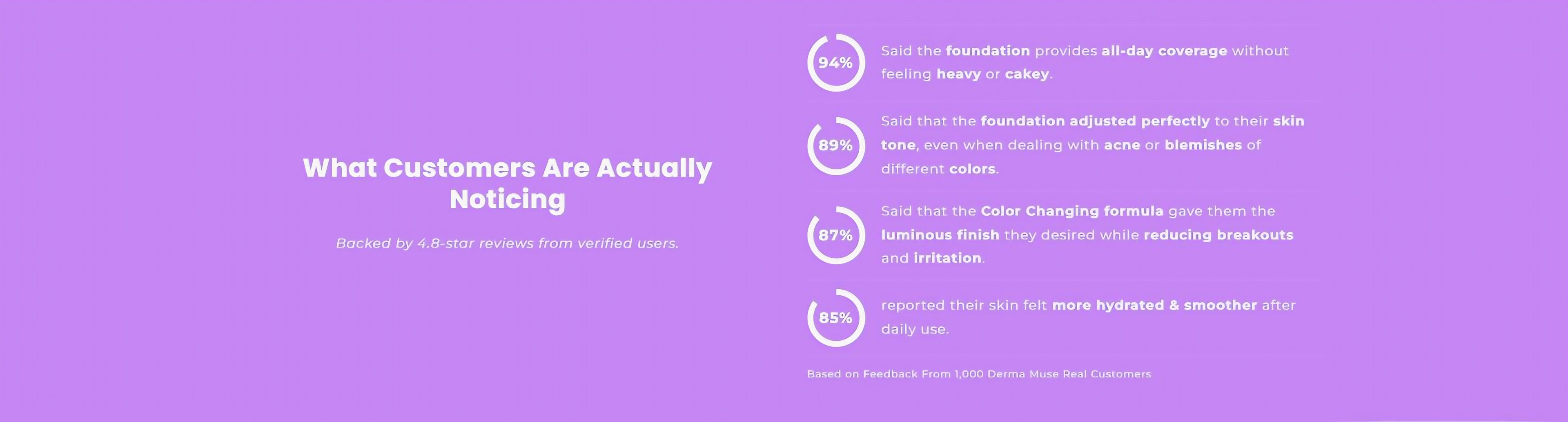 What Customers Are Actually Noticing

Backed by 4.8-star reviews from verified users.

94%

Said the foundation provides all-day coverage without feeling heavy or cakey.

89%

Said that the foundation adjusted perfectly to their skin tone, even when dealing with acne or blemishes of different colors.

87%

Said that the Color Changing formula gave them the luminous finish they desired while reducing breakouts and irritation.

85%

reported their skin felt more hydrated & smoother after daily use.

Based on Feedback From 1,000 Derma Muse Real Customers